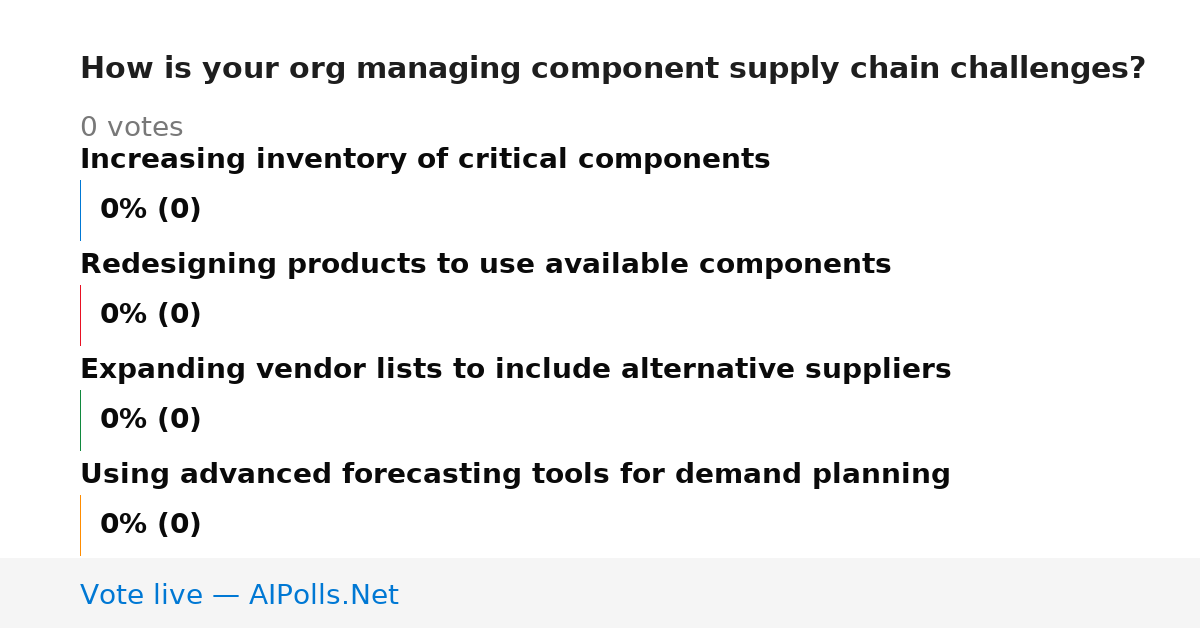 How is your org managing component supply chain challenges?

0 votes

Increasing inventory of critical components

0% (0)

Redesigning products to use available components

0% (0)

Expanding vendor lists to include alternative suppliers

0% (0)

Using advanced forecasting tools for demand planning

0% (0)

Vote live — AIPolls.Net